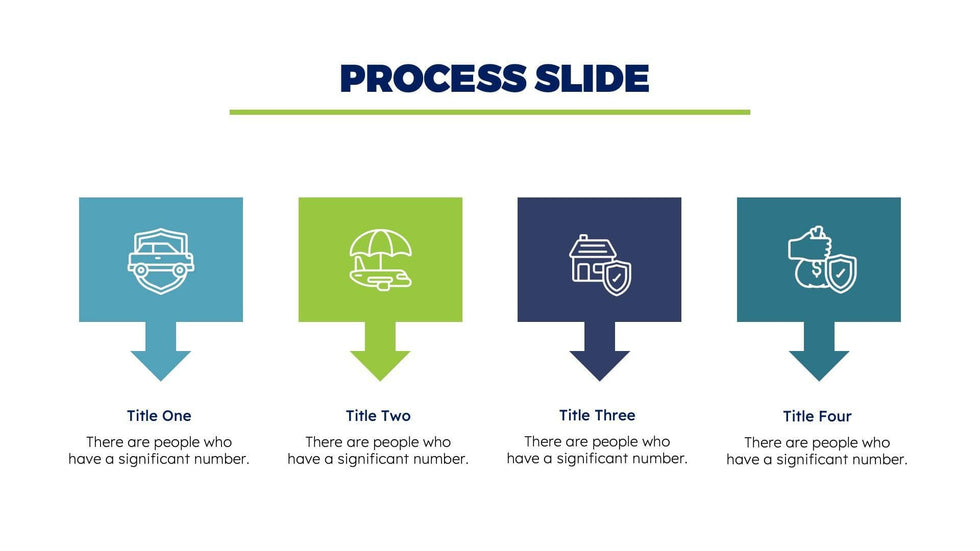 PROCESS SLIDE

Title One

There are people who have a significant number.

Title Two

There are people who have a significant number.

Title Three

There are people who have a significant number.

Title Four

There are people who have a significant number.